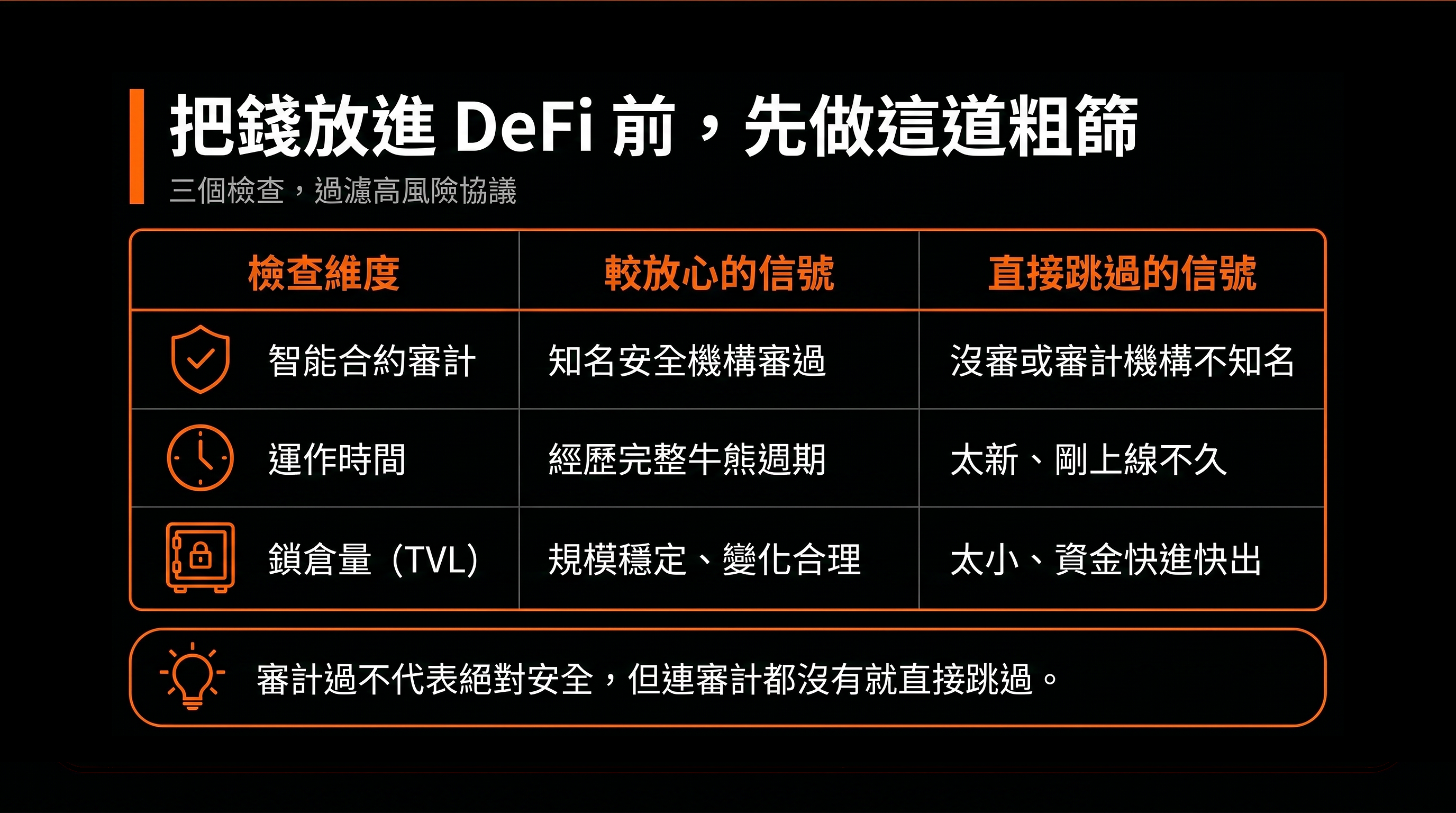 把錢放進 DeFi 前，先做這道粗篩

三個檢查，過濾高風險協議

| 檢查維度 | 較放心的信號 | 直接跳過的信號 |
|---|---|---|
| 智能合約審計 | 知名安全機構審過 | 沒審或審計機構不知名 |
| 運作時間 | 經歷完整牛熊週期 | 太新、剛上線不久 |
| 鎖倉量（TVL） | 規模穩定、變化合理 | 太小、資金快進快出 |

審計過不代表絕對安全，但連審計都沒有就直接跳過。